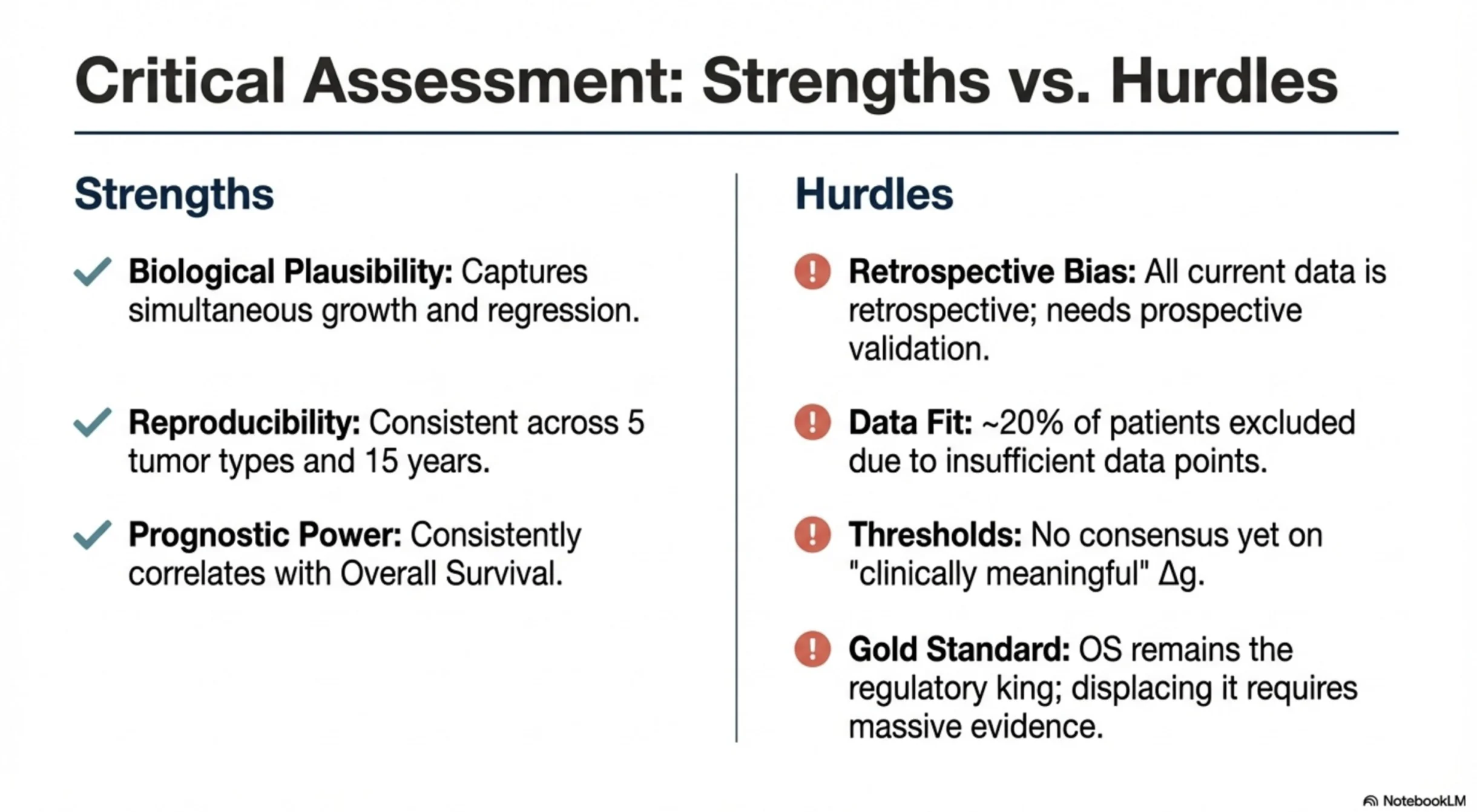 Critical Assessment: Strengths vs. Hurdles

Strengths

Biological Plausibility: Captures simultaneous growth and regression.

Reproducibility: Consistent across 5 tumor types and 15 years.

Prognostic Power: Consistently correlates with Overall Survival.

Hurdles

Retrospective Bias: All current data is retrospective; needs prospective validation.

Data Fit: ~20% of patients excluded due to insufficient data points.

Thresholds: No consensus yet on "clinically meaningful" $\Delta g$.

Gold Standard: OS remains the regulatory king; displacing it requires massive evidence.

NotebookLM